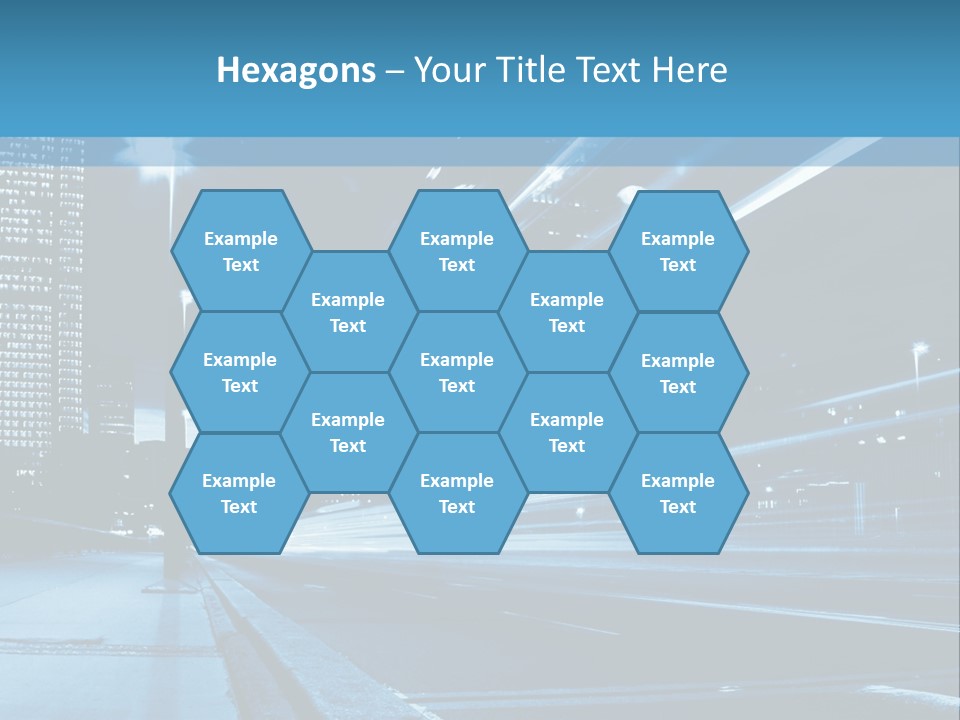 Hexagons – Your Title Text Here

Example Text

Example Text

Example Text

Example Text

Example Text

Example Text

Example Text

Example Text

Example Text

Example Text

Example Text

Example Text

Example Text